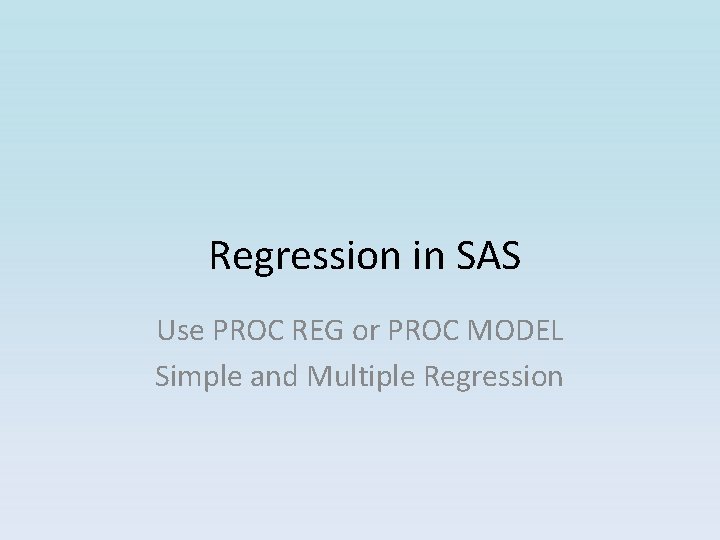 Regression in SAS

Use PROC REG or PROC MODEL
Simple and Multiple Regression